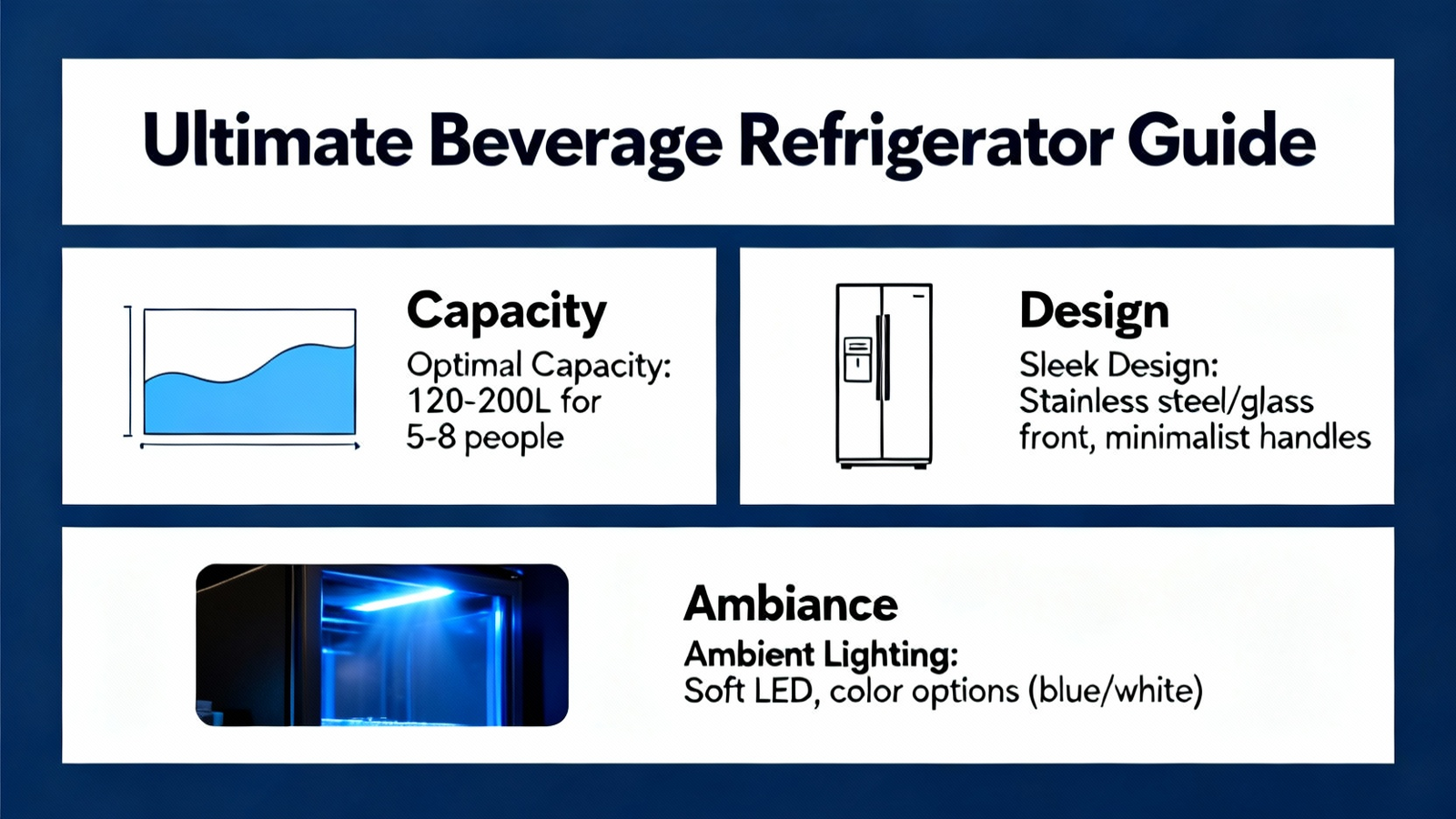 Ultimate Beverage Refrigerator Guide

Capacity
Optimal Capacity: 120-200L for 5-8 people

Design
Sleek Design: Stainless steel/glass front, minimalist handles

Ambiance
Ambient Lighting:
Soft LED, color options (blue/white)